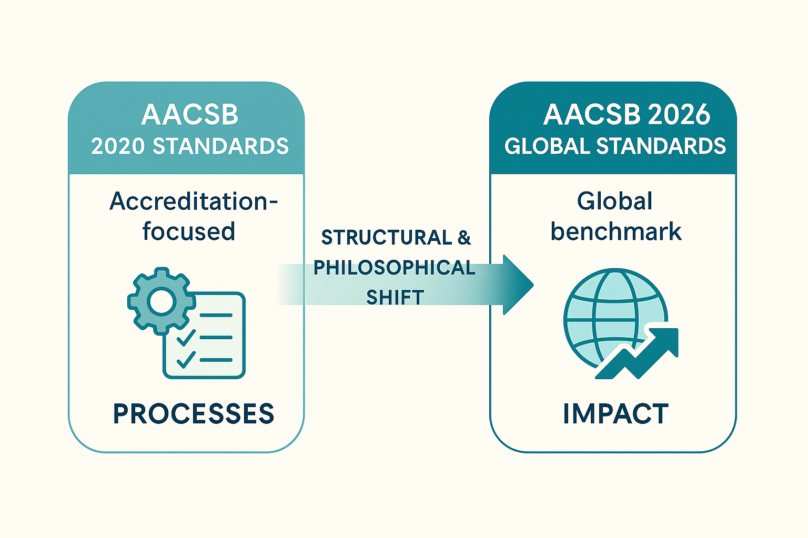 AACSB
2020 STANDARDS

Accreditation-focused

PROCESSES

STRUCTURAL & PHILOSOPHICAL SHIFT

AACSB 2026
GLOBAL STANDARDS

Global benchmark

IMPACT